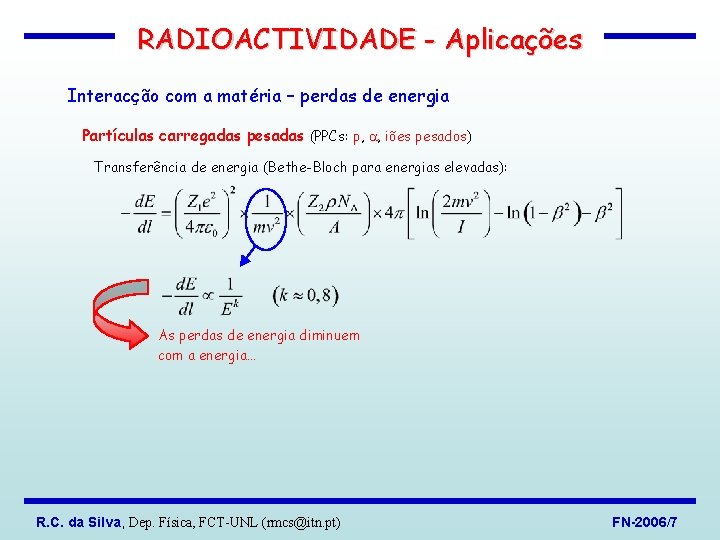 RADIOACTIVIDADE - Aplicações

Interacção com a matéria – perdas de energia

Partículas carregadas pesadas (PPCs: p, $\alpha$, iões pesados)

Transferência de energia (Bethe-Bloch para energias elevadas):

$-\frac{dE}{dl} = \left(\frac{Z_1 e^2}{4\pi\varepsilon_0}\right)^2 \times \frac{1}{mv^2} \times \left(\frac{Z_2 \rho N_A}{A}\right) \times 4\pi \left[\ln\left(\frac{2mv^2}{I}\right) - \ln\left(1-\beta^2\right) - \beta^2\right]$

$-\frac{dE}{dl} \propto \frac{1}{E^k}$ $(k \approx 0,8)$

As perdas de energia diminuem com a energia...

R.C. da Silva, Dep. Física, FCT-UNL (rmcs@itn.pt)

FN-2006/7